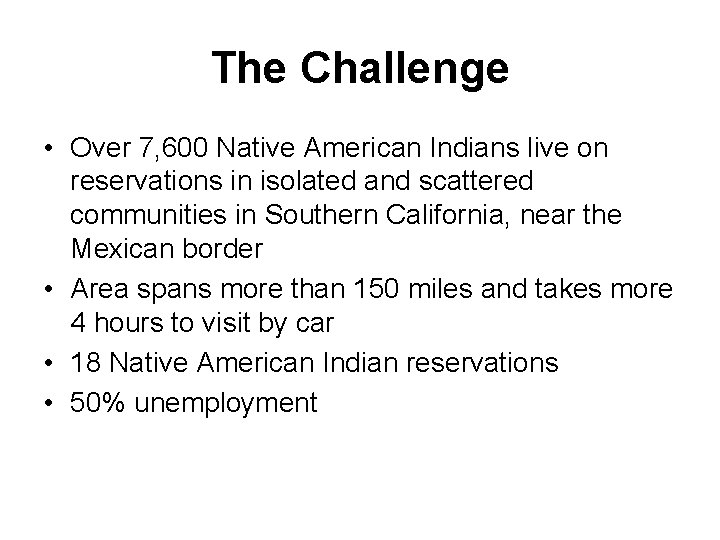 The Challenge

• Over 7,600 Native American Indians live on reservations in isolated and scattered communities in Southern California, near the Mexican border
• Area spans more than 150 miles and takes more 4 hours to visit by car
• 18 Native American Indian reservations
• 50% unemployment